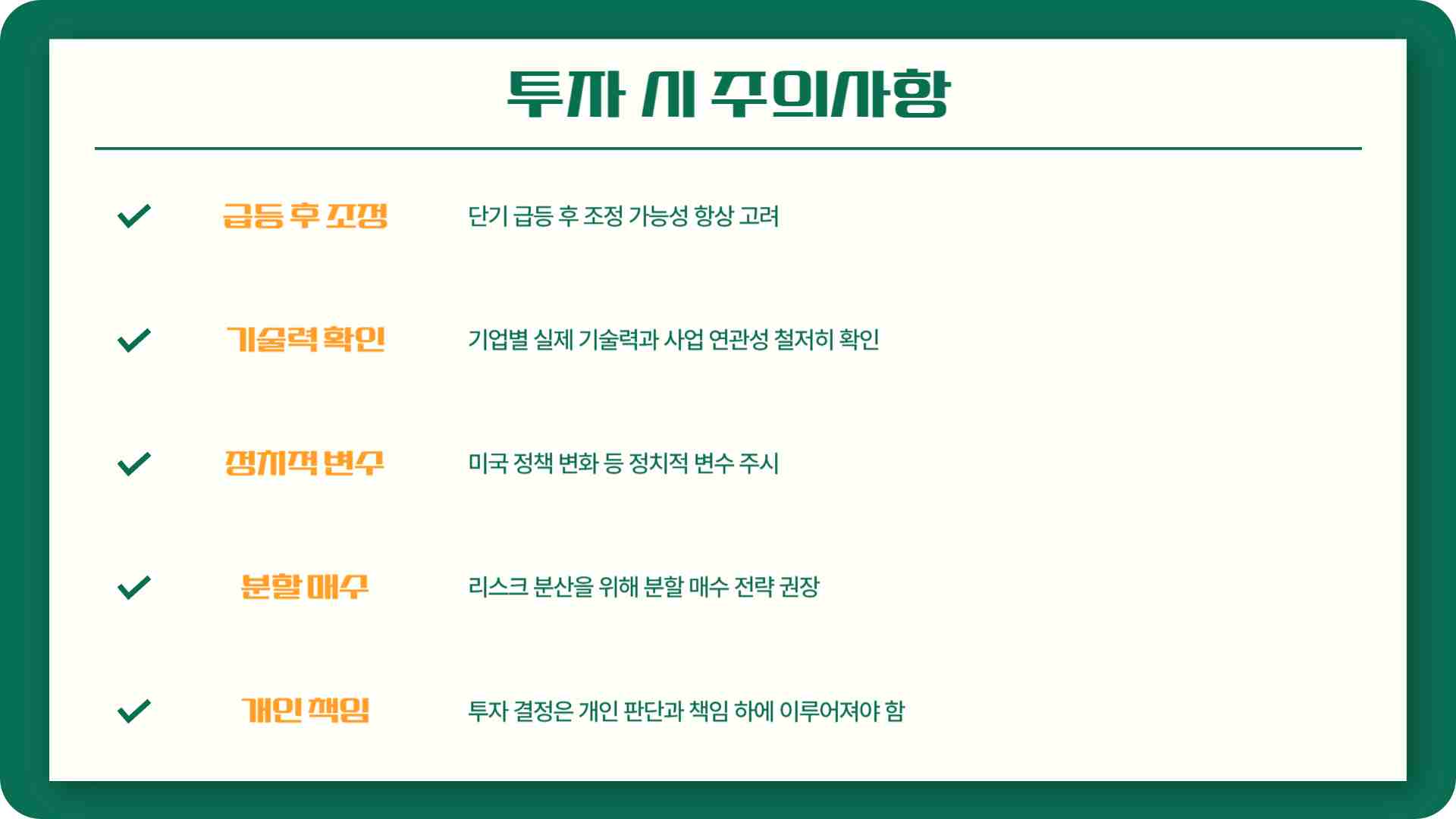 투자 시 주의사항

급등 후 조정 단기 급등 후 조정 가능성 항상 고려

기술력 확인 기업별 실제 기술력과 사업 연관성 철저히 확인

정치적 변수 미국 정책 변화 등 정치적 변수 주시

분할 매수 리스크 분산을 위해 분할 매수 전략 권장

개인 책임 투자 결정은 개인 판단과 책임 하에 이루어져야 함